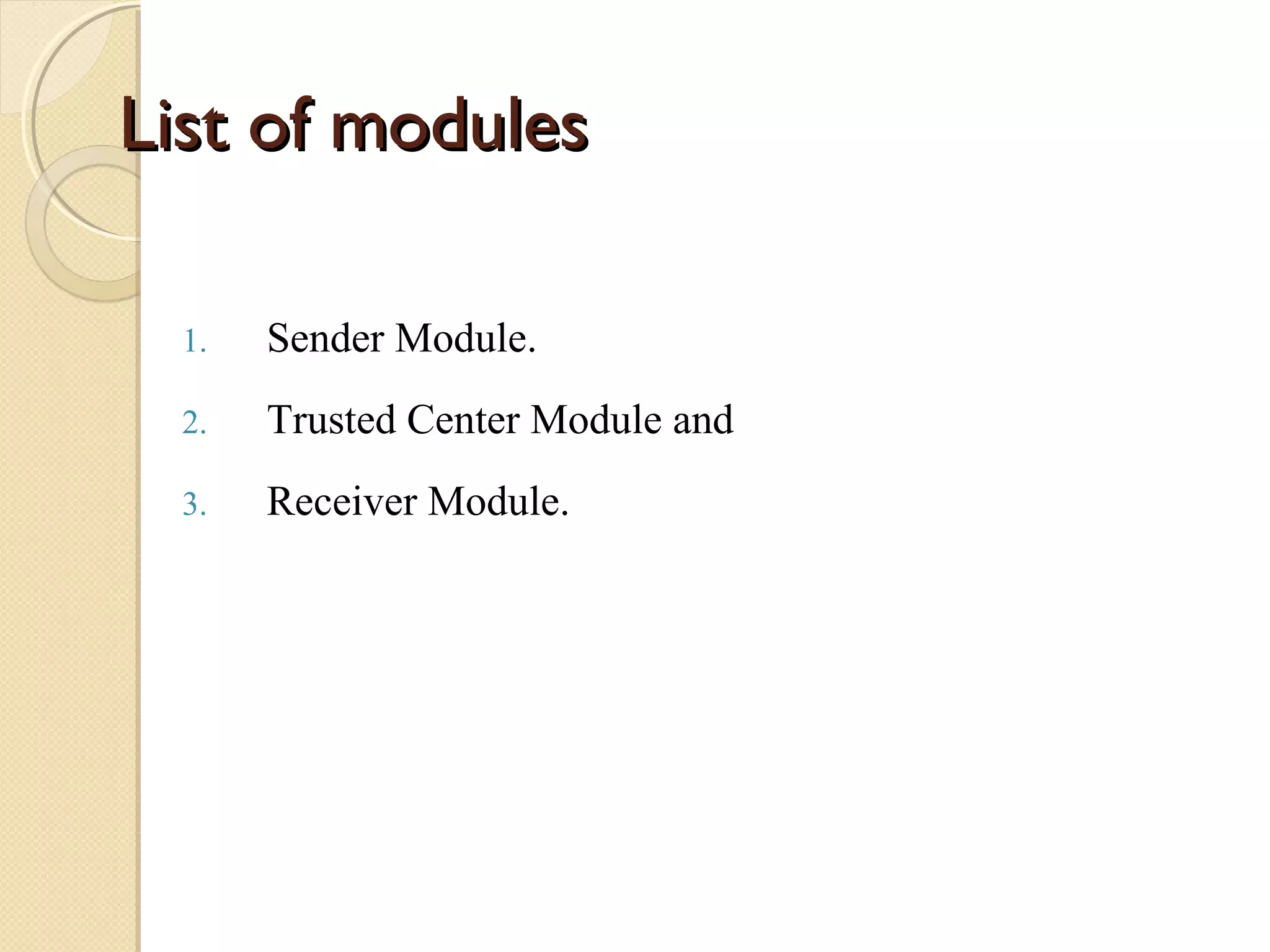 List of modules

1. Sender Module.
2. Trusted Center Module and
3. Receiver Module.